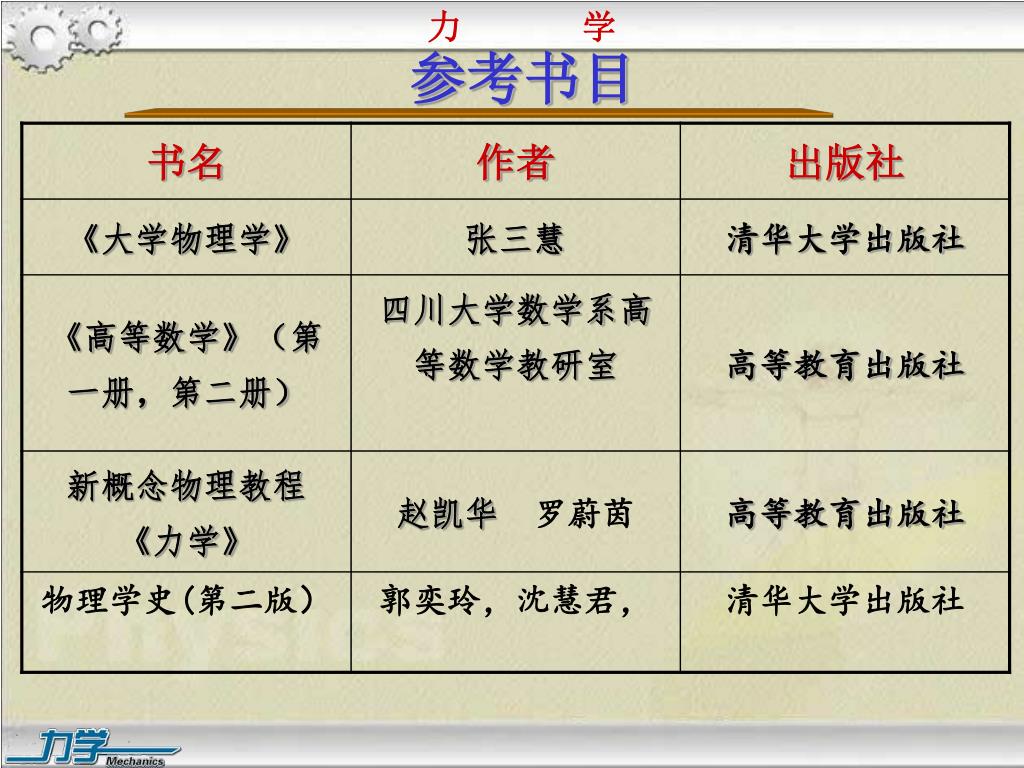 力　　学

参考书目

| 书名 | 作者 | 出版社 |
|---|---|---|
| 《大学物理学》 | 张三慧 | 清华大学出版社 |
| 《高等数学》（第一册，第二册） | 四川大学数学系高等数学教研室 | 高等教育出版社 |
| 新概念物理教程《力学》 | 赵凯华　罗蔚茵 | 高等教育出版社 |
| 物理学史(第二版) | 郭奕玲，沈慧君， | 清华大学出版社 |

力学
Mechanics